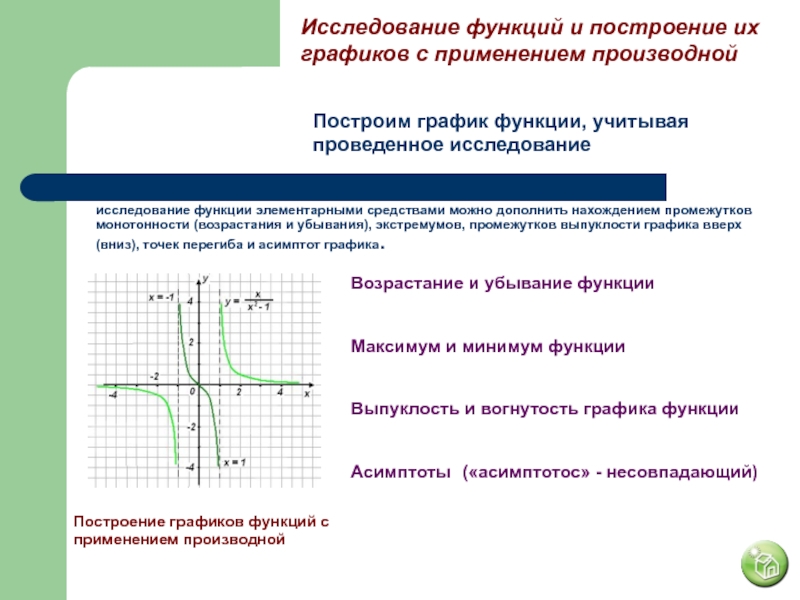 Исследование функций и построение их графиков с применением производной

Построим график функции, учитывая проведенное исследование

исследование функции элементарными средствами можно дополнить нахождением промежутков монотонности (возрастания и убывания), экстремумов, промежутков выпуклости графика вверх (вниз), точек перегиба и асимптот графика.

y
x = -1
$y = \frac{x}{x^2 - 1}$
4
2
-2
-4
0
2
4
x
-2
-4
x = 1

Возрастание и убывание функции

Максимум и минимум функции

Выпуклость и вогнутость графика функции

Асимптоты («асимптотос» - несовпадающий)

Построение графиков функций с применением производной